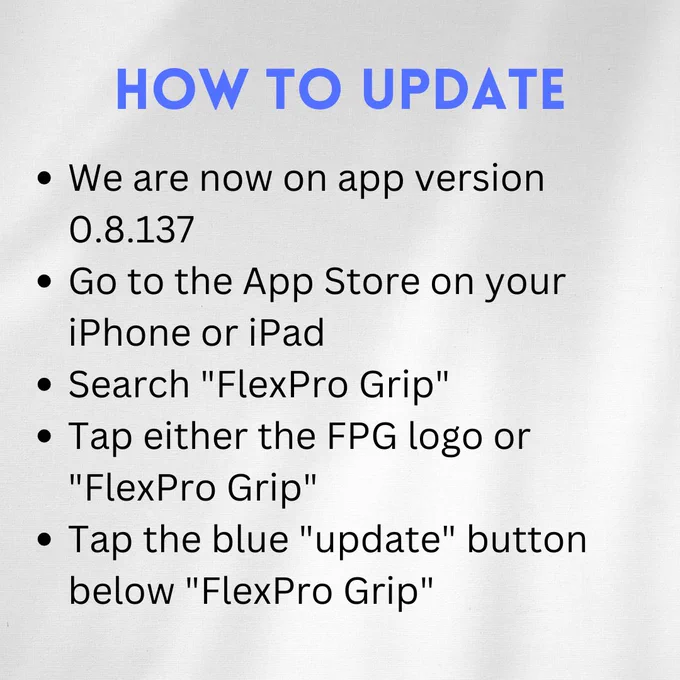 HOW TO UPDATE

• We are now on app version 0.8.137
• Go to the App Store on your iPhone or iPad
• Search "FlexPro Grip"
• Tap either the FPG logo or "FlexPro Grip"
• Tap the blue "update" button below "FlexPro Grip"